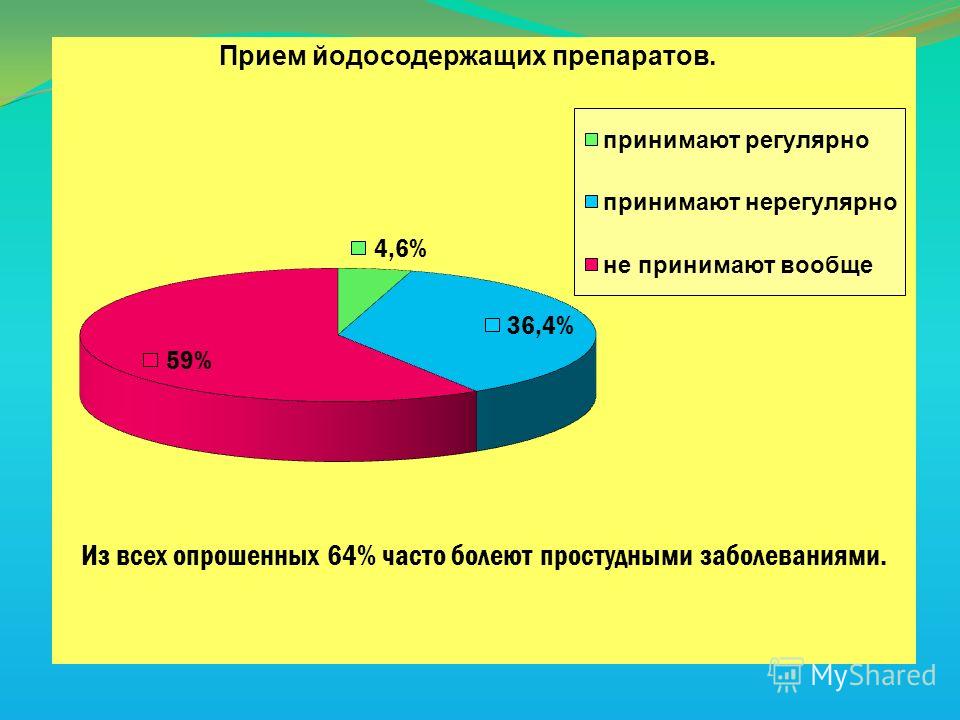 Прием йодосодержащих препаратов.

принимают регулярно
принимают нерегулярно
не принимают вообще

4,6%
36,4%
59%

Из всех опрошенных 64% часто болеют простудными заболеваниями.

MyShared